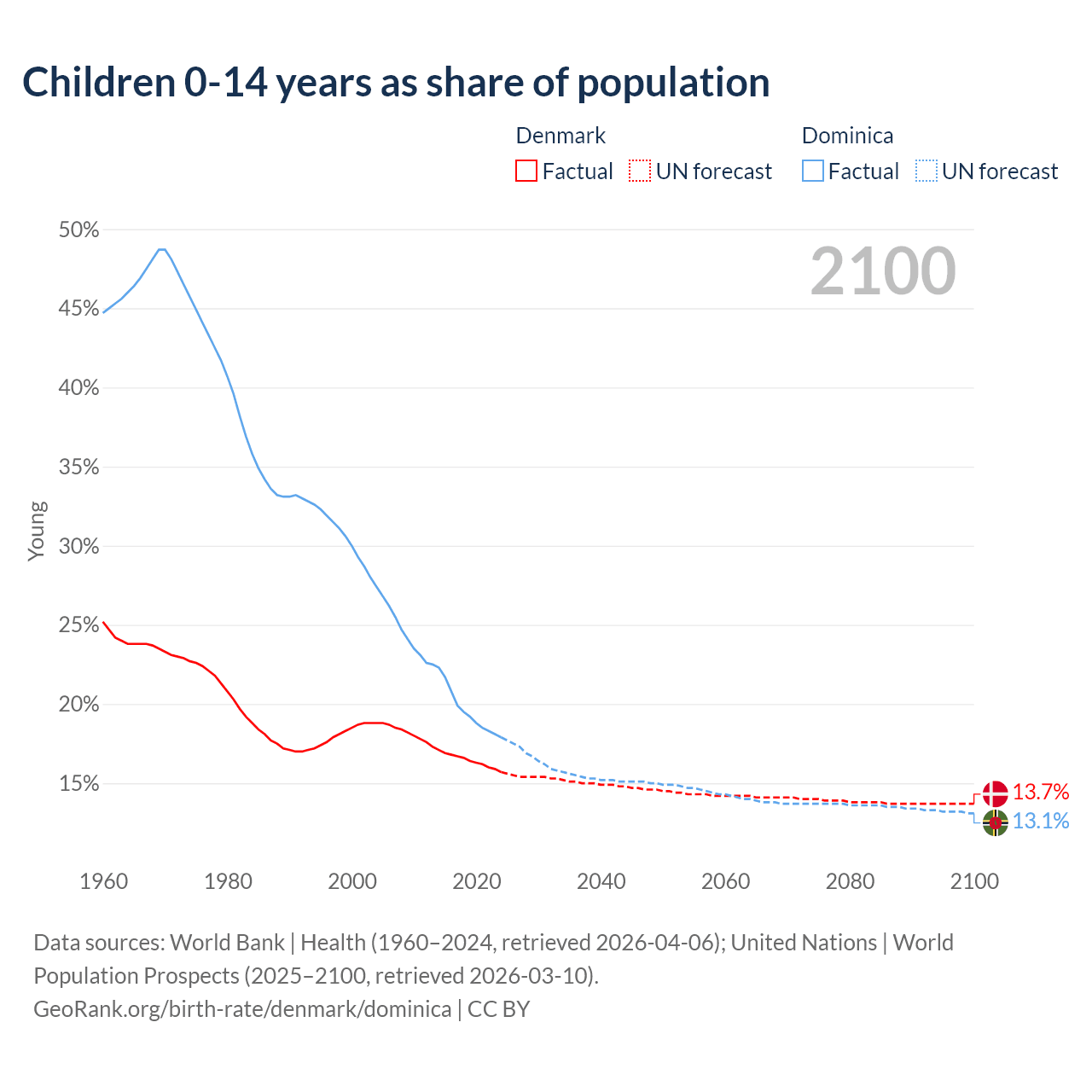 Children 0-14 years as share of population

Denmark
Factual
UN forecast

Dominica
Factual
UN forecast

2100

50%
45%
40%
35%
30%
25%
20%
15%

Young

13.7%
13.1%

1960
1980
2000
2020
2040
2060
2080
2100

Data sources: World Bank | Health (1960–2024, retrieved 2026-04-06); United Nations | World Population Prospects (2025–2100, retrieved 2026-03-10).
GeoRank.org/birth-rate/denmark/dominica | CC BY